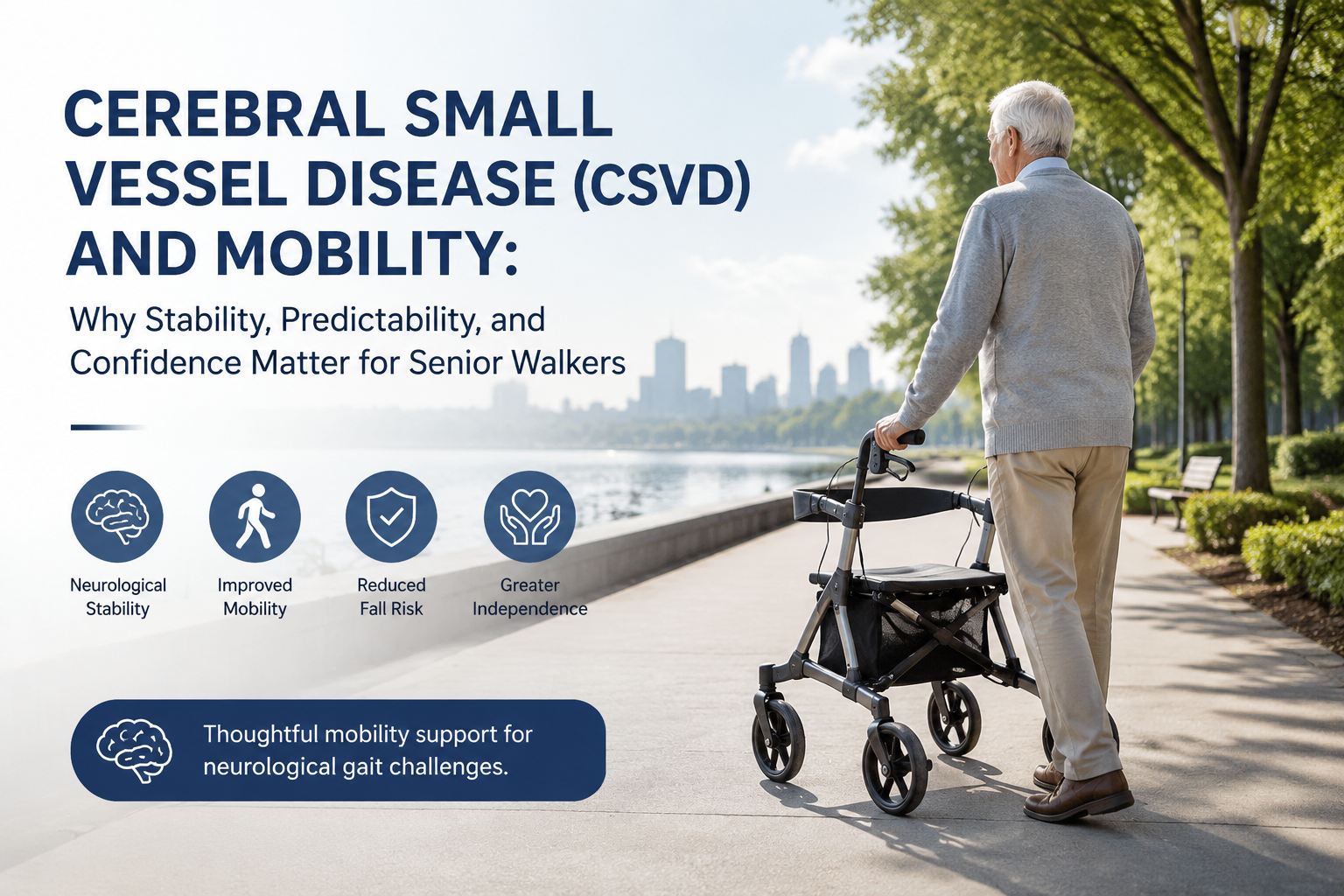 CEREBRAL SMALL VESSEL DISEASE (CSVD) AND MOBILITY:

Why Stability, Predictability, and Confidence Matter for Senior Walkers

Neurological Stability

Improved Mobility

Reduced Fall Risk

Greater Independence

Thoughtful mobility support for neurological gait challenges.